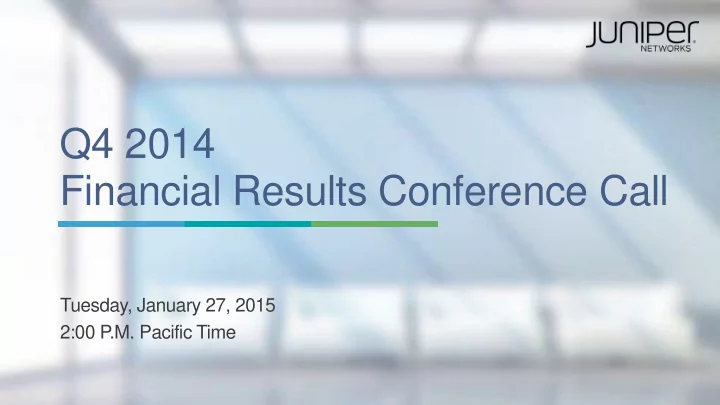 JUNIPER
NETWORKS

Q4 2014
Financial Results Conference Call

Tuesday, January 27, 2015
2:00 P.M. Pacific Time